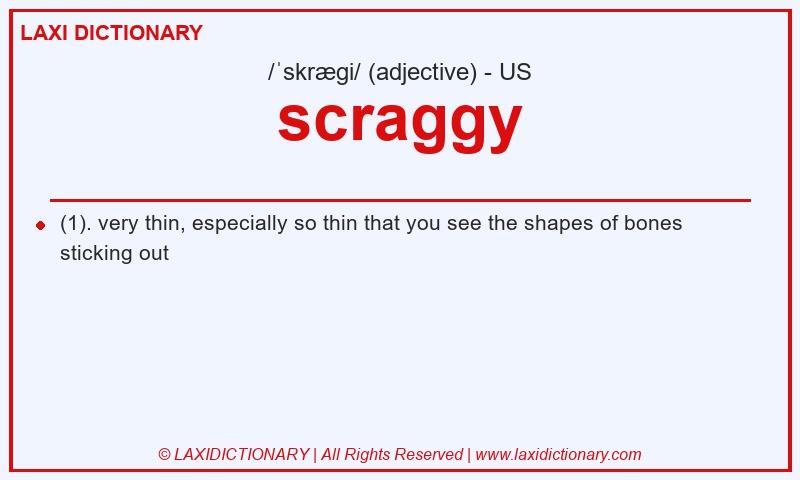 LAXI DICTIONARY

/ˈskrægi/ (adjective) - US

scraggy

(1). very thin, especially so thin that you see the shapes of bones sticking out

© LAXIDICTIONARY | All Rights Reserved | www.laxidictionary.com